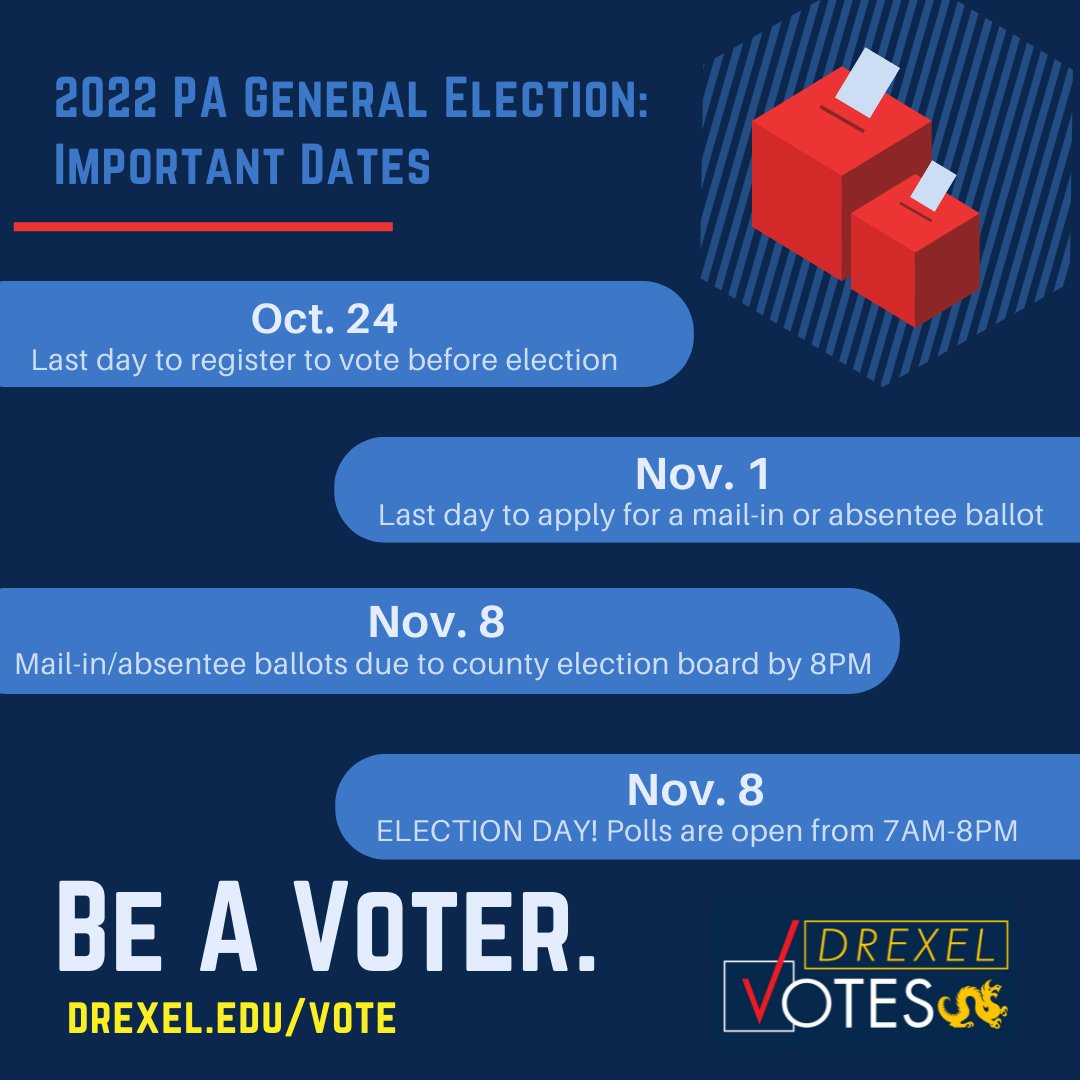 2022 PA General Election: Important Dates

Oct. 24
Last day to register to vote before election

Nov. 1
Last day to apply for a mail-in or absentee ballot

Nov. 8
Mail-in/absentee ballots due to county election board by 8PM

Nov. 8
ELECTION DAY! Polls are open from 7AM-8PM

Be A Voter.

DREXEL.EDU/VOTE

DREXEL
VOTES